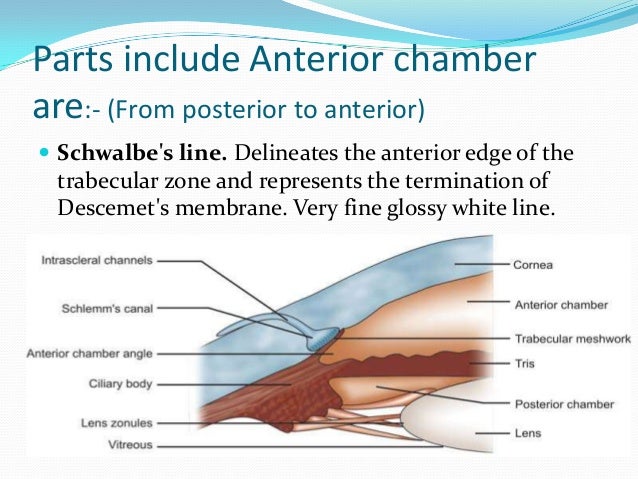 Parts include Anterior chamber are:- (From posterior to anterior)

Schwalbe's line. Delineates the anterior edge of the trabecular zone and represents the termination of Descemet's membrane. Very fine glossy white line.

Intrascleral channels
Schlemm's canal
Anterior chamber angle
Ciliary body
Lens zonules
Vitreous
Cornea
Anterior chamber
Trabecular meshwork
Tris
Posterior chamber
Lens